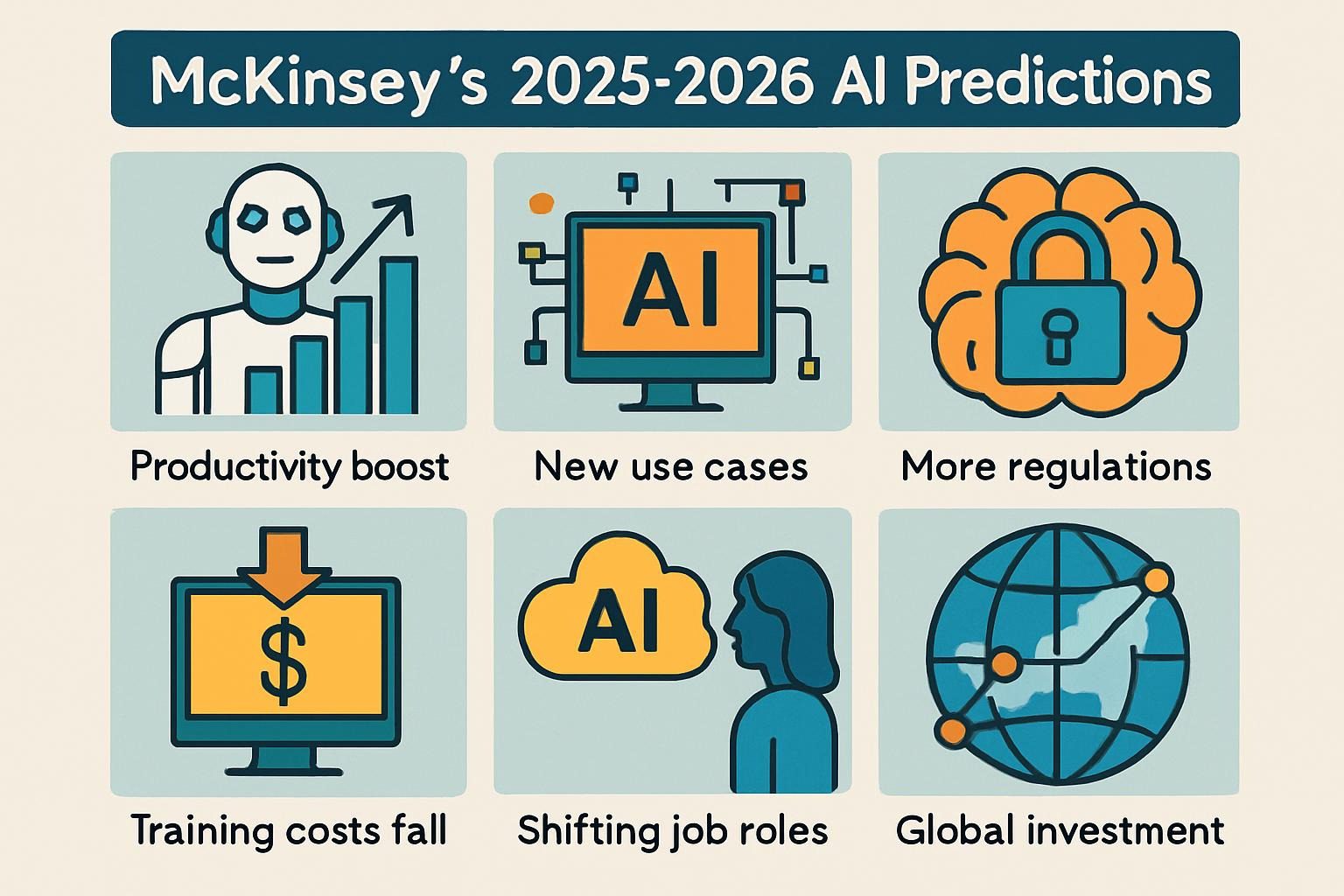 McKinsey's 2025-2026 AI Predictions

AI

Productivity boost

New use cases

More regulations

$

AI

Training costs fall

Shifting job roles

Global investment